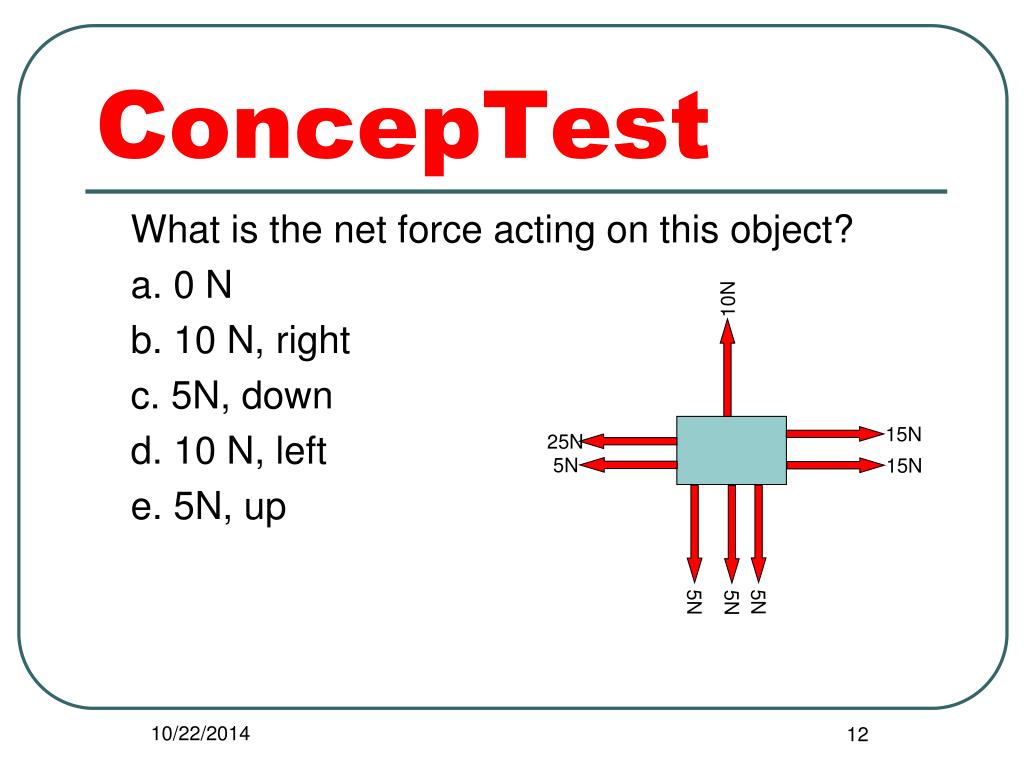 ConcepTest

What is the net force acting on this object?

a. 0 N

b. 10 N, right

c. 5N, down

d. 10 N, left

e. 5N, up

10N

25N

5N

15N

15N

5N

5N

5N

10/22/2014

12